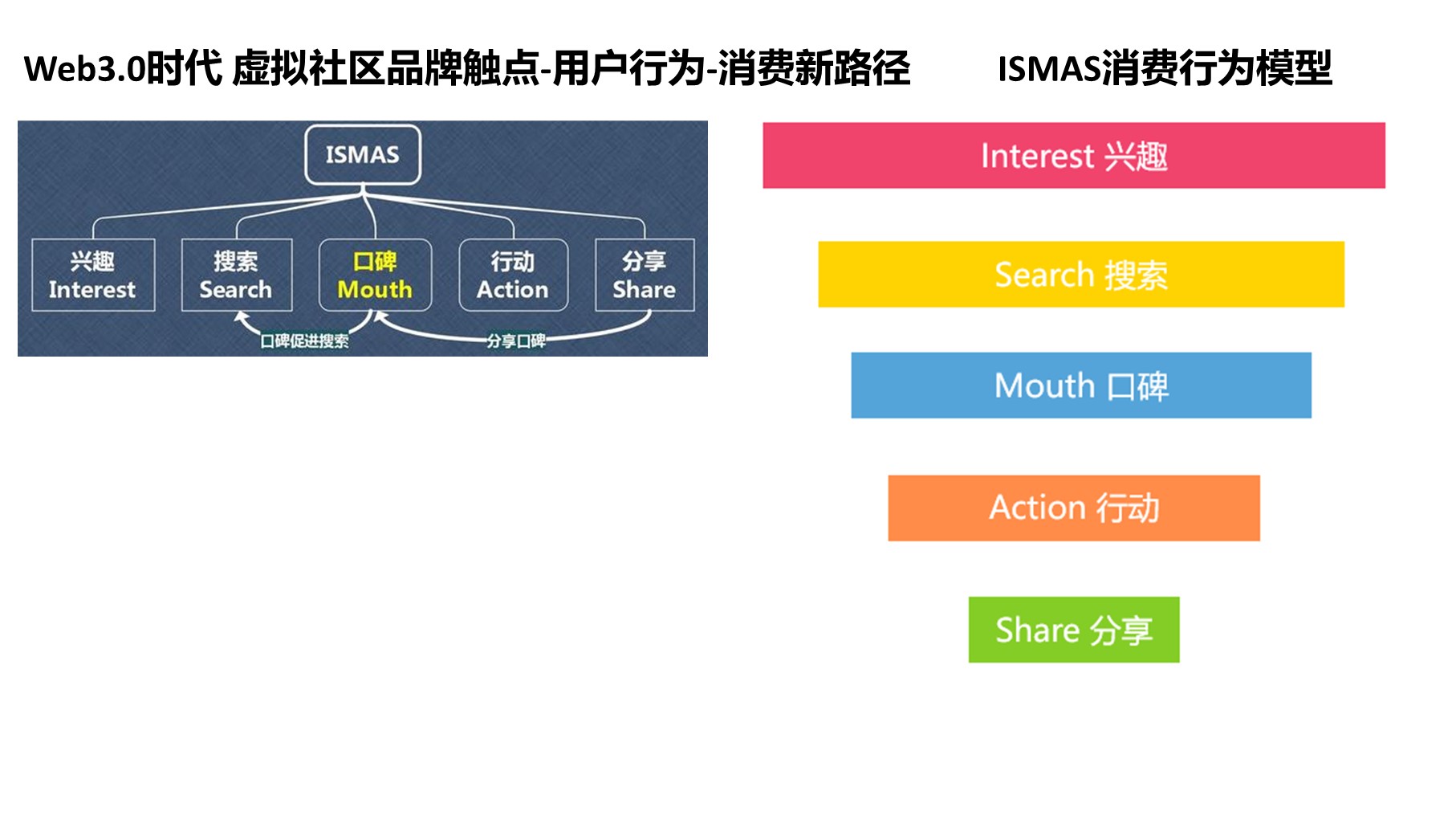 Web3.0时代 虚拟社区品牌触点-用户行为-消费新路径

ISMAS消费行为模型

ISMAS

兴趣
Interest

搜索
Search

口碑
Mouth

行动
Action

分享
Share

口碑促进搜索

分享口碑

Interest 兴趣

Search 搜索

Mouth 口碑

Action 行动

Share 分享